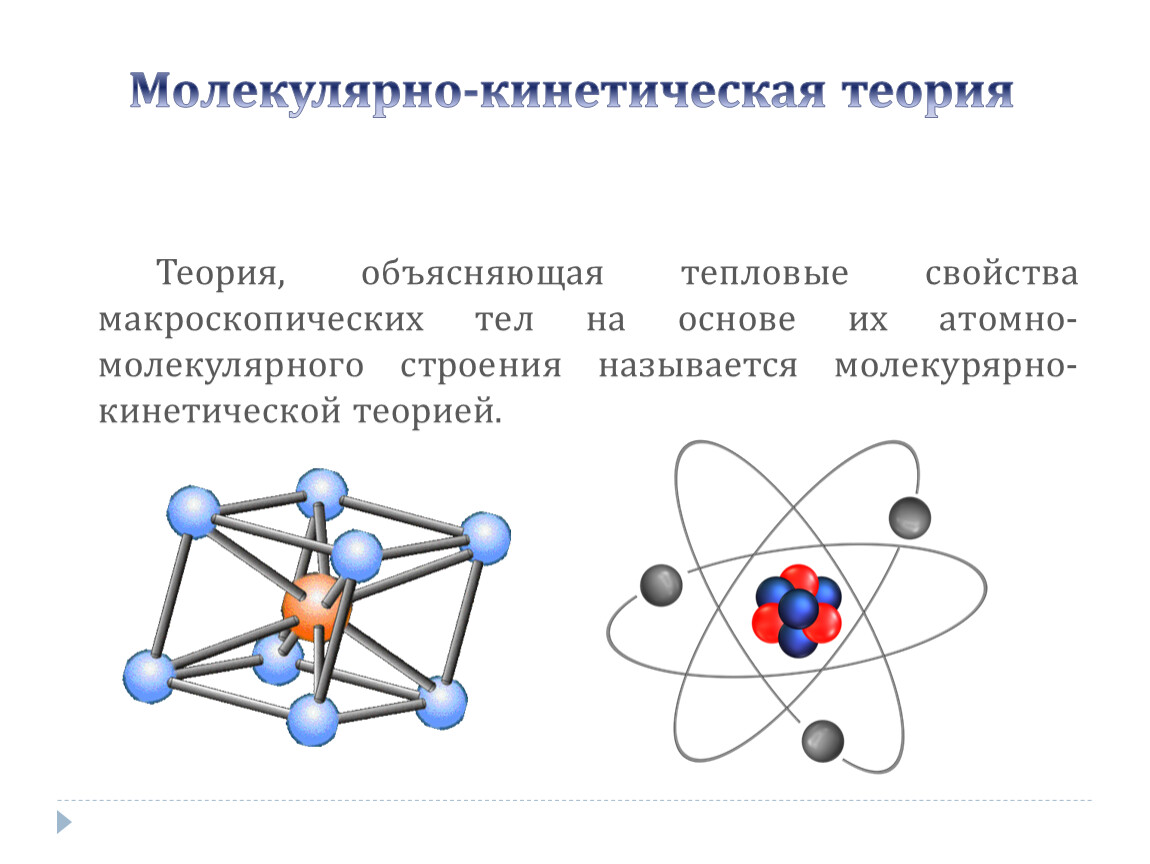 Молекулярно-кинетическая теория

Теория, объясняющая тепловые свойства макроскопических тел на основе их атомно-молекулярного строения называется молекурярно-кинетической теорией.